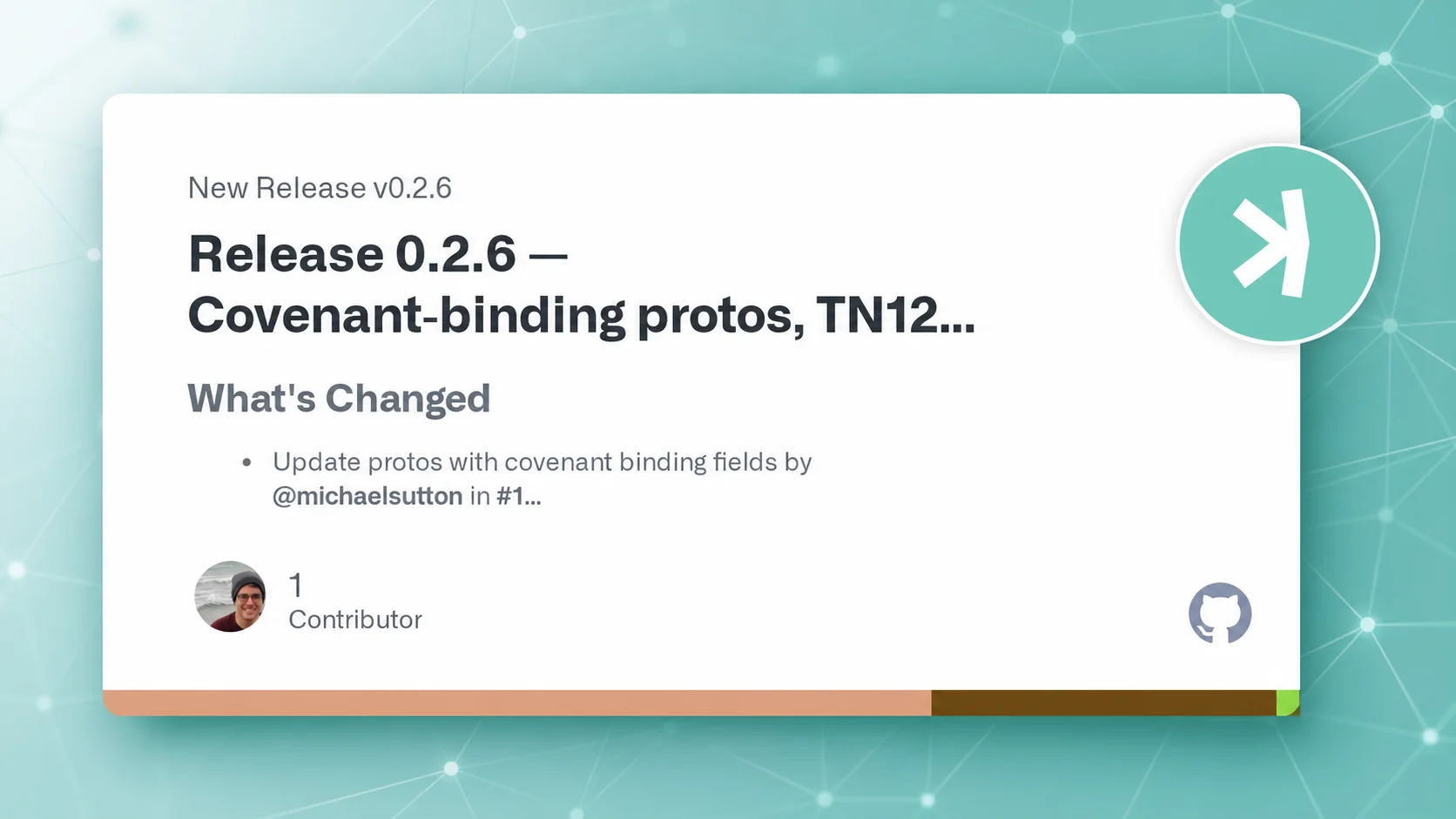 New Release v0.2.6

Release 0.2.6 — Covenant-binding protos, TN12...

What's Changed

• Update protos with covenant binding fields by @michaelsutton in #1...

1
Contributor